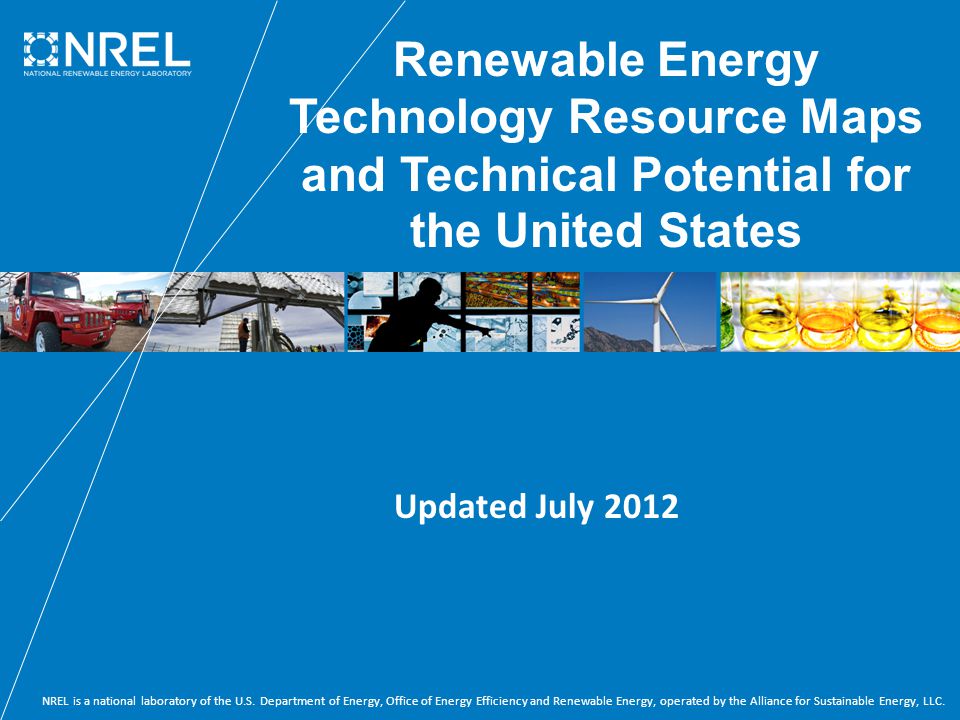 NREL
NATIONAL RENEWABLE ENERGY LABORATORY

Renewable Energy Technology Resource Maps and Technical Potential for the United States

Updated July 2012

NREL is a national laboratory of the U.S. Department of Energy, Office of Energy Efficiency and Renewable Energy, operated by the Alliance for Sustainable Energy, LLC.